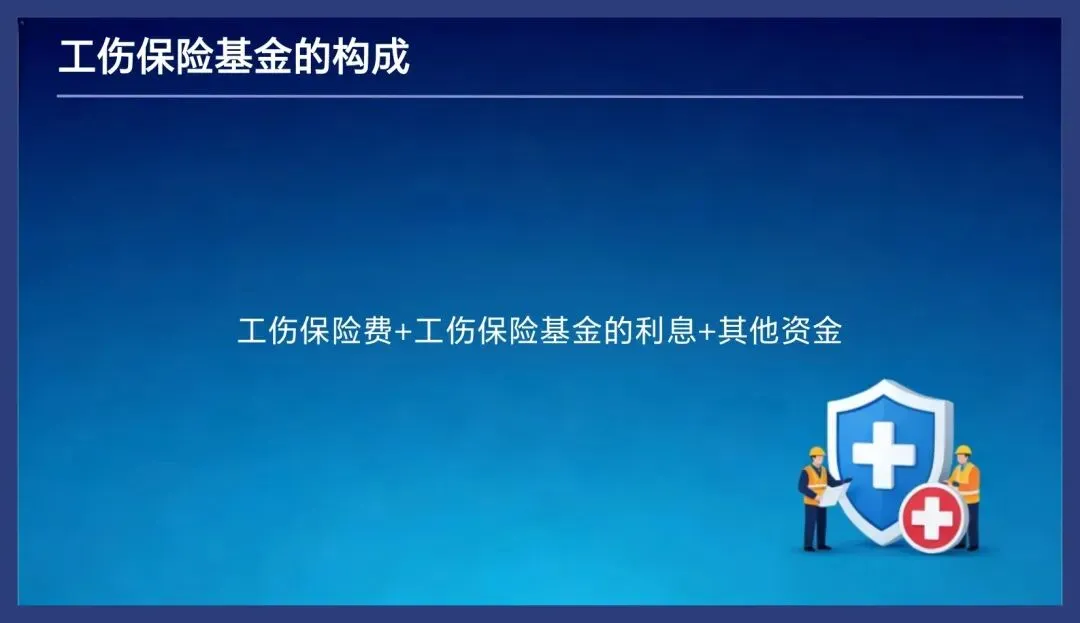 工伤保险基金的构成

工伤保险费+工伤保险基金的利息+其他资金